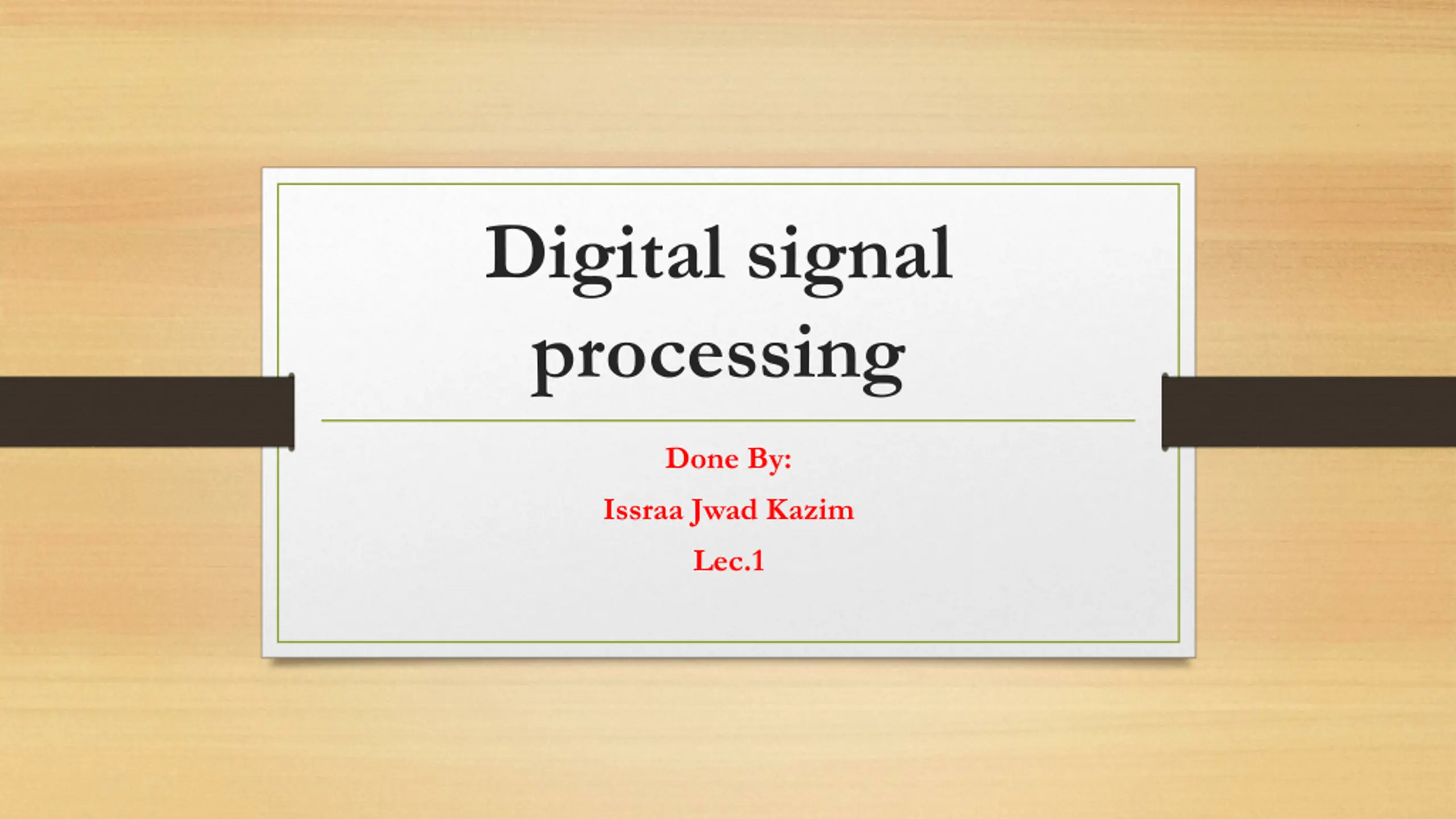 Digital signal processing

Done By:

Issraa Jwad Kazim

Lec.1